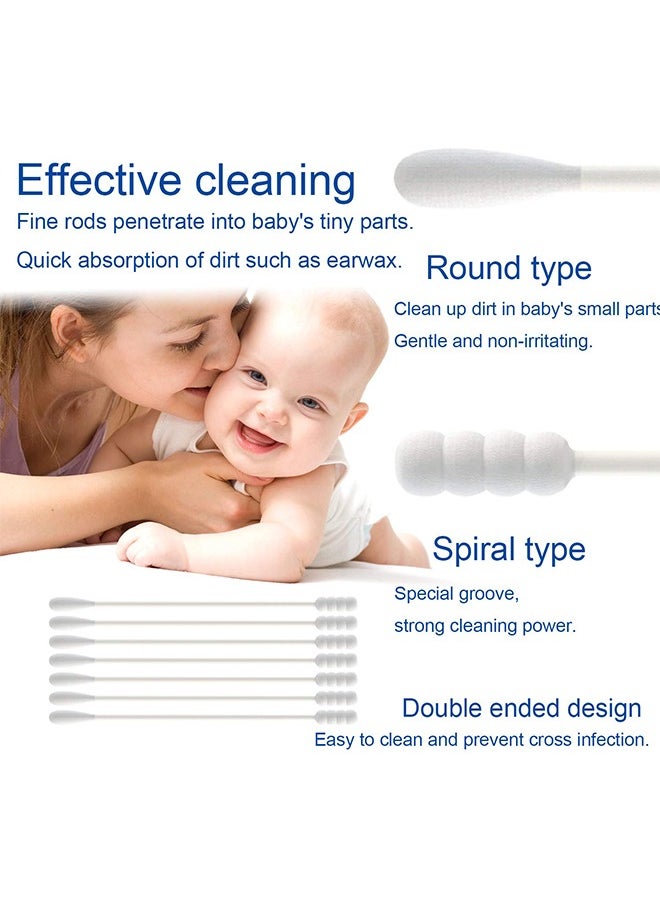 Effective cleaning
Fine rods penetrate into baby's tiny parts.
Quick absorption of dirt such as earwax.

Round type
Clean up dirt in baby's small parts
Gentle and non-irritating.

Spiral type
Special groove,
strong cleaning power.

Double ended design
Easy to clean and prevent cross infection.